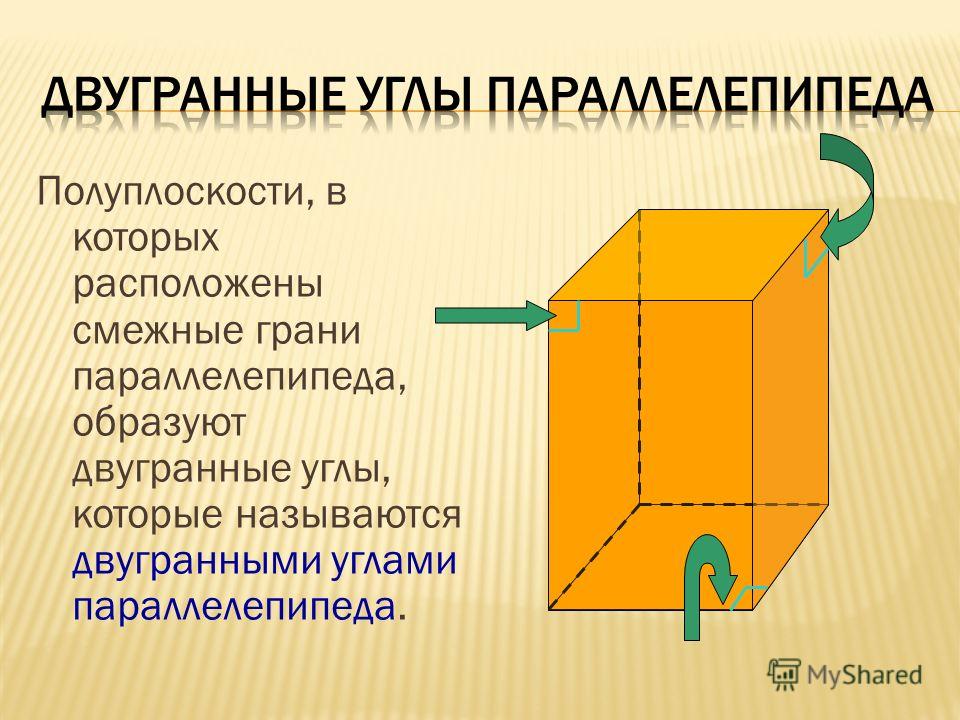 ДВУГРАННЫЕ УГЛЫ ПАРАЛЛЕЛЕПИПЕДА

Полуплоскости, в которых расположены смежные грани параллелепипеда, образуют двугранные углы, которые называются двугранными углами параллелепипеда.

MyShared